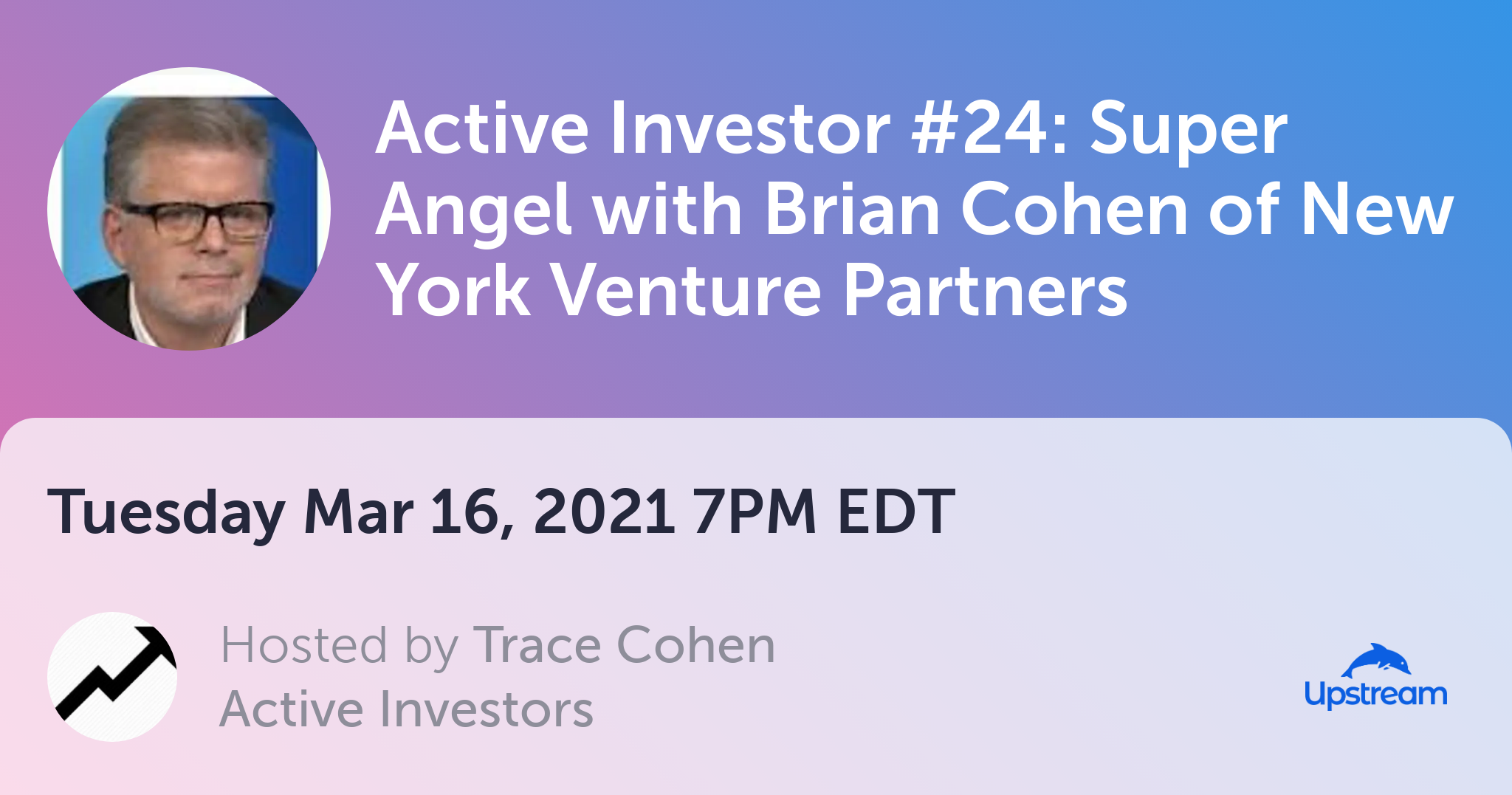 Active Investor #24: Super Angel with Brian Cohen of New York Venture Partners

Tuesday Mar 16, 2021 7PM EDT

Hosted by Trace Cohen
Active Investors

Upstream